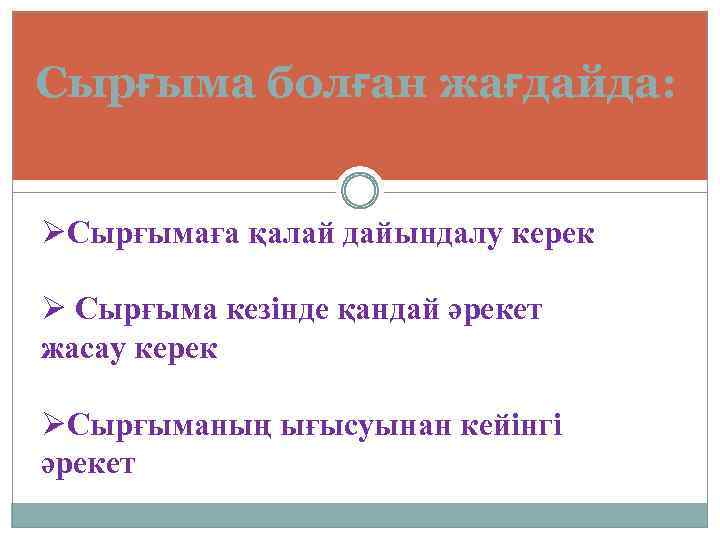 Сырғыма болған жағдайда:

➢Сырғымаға қалай дайындалу керек

➢ Сырғыма кезінде қандай әрекет жасау керек

➢Сырғыманың ығысуынан кейінгі әрекет